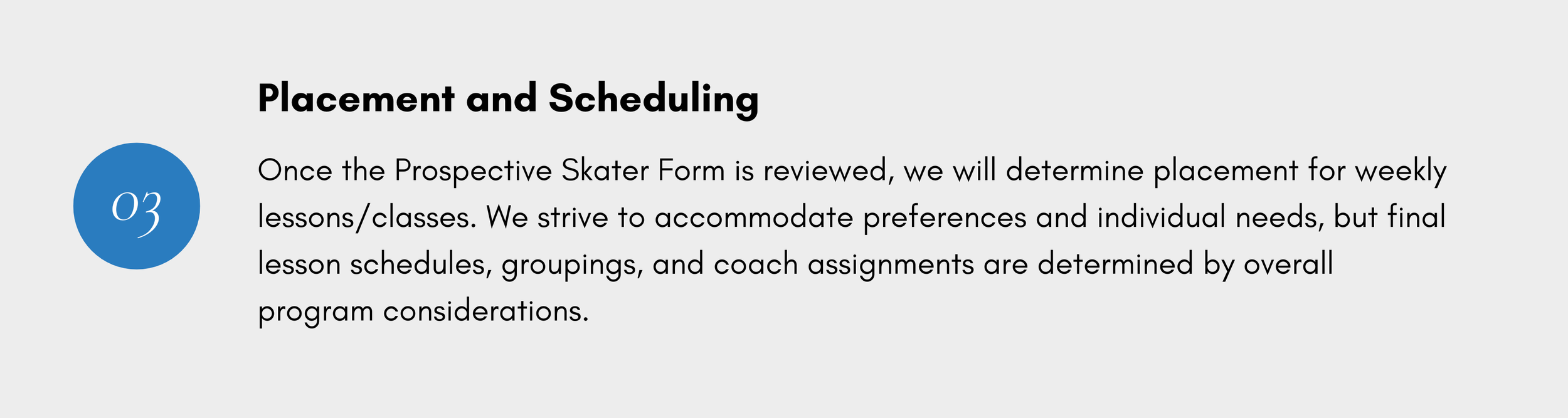 03

Placement and Scheduling

Once the Prospective Skater Form is reviewed, we will determine placement for weekly lessons/classes. We strive to accommodate preferences and individual needs, but final lesson schedules, groupings, and coach assignments are determined by overall program considerations.